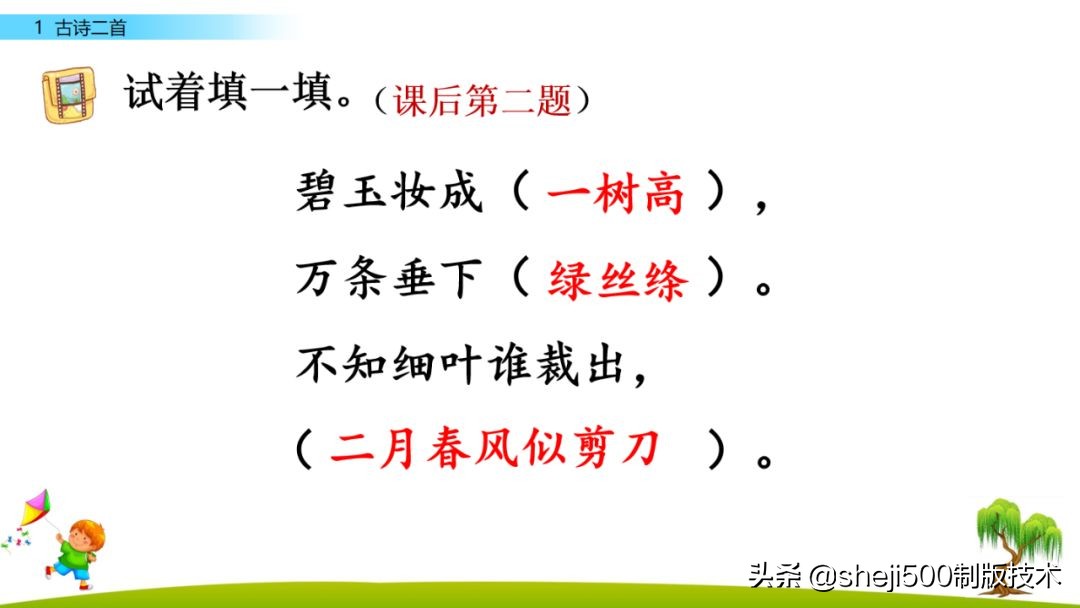 1 古诗二首

试着填一填。（课后第二题）

碧玉妆成（ 一树高 ），

万条垂下（ 绿丝绦 ）。

不知细叶谁裁出，

（ 二月春风似剪刀 ）。

头条 @sheji500制版技术